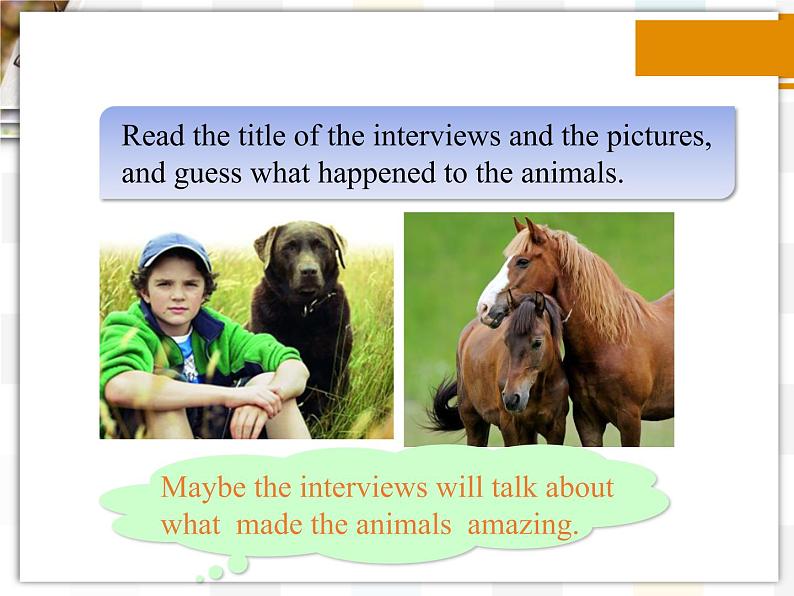 Read the title of the interviews and the pictures, and guess what happened to the animals.

Maybe the interviews will talk about what made the animals amazing.